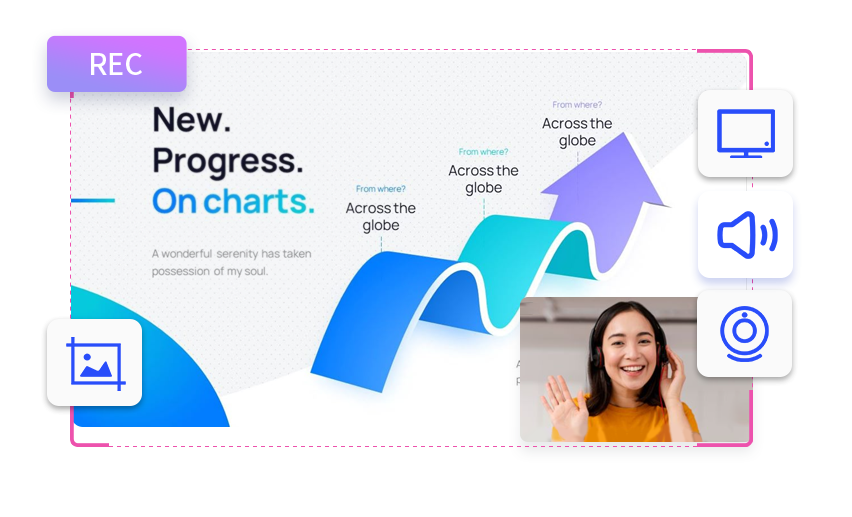 REC

New.
Progress.
On charts.

A wonderful serenity has taken possession of my soul.

From where?
Across the globe

From where?
Across the globe

From where?
Across the globe